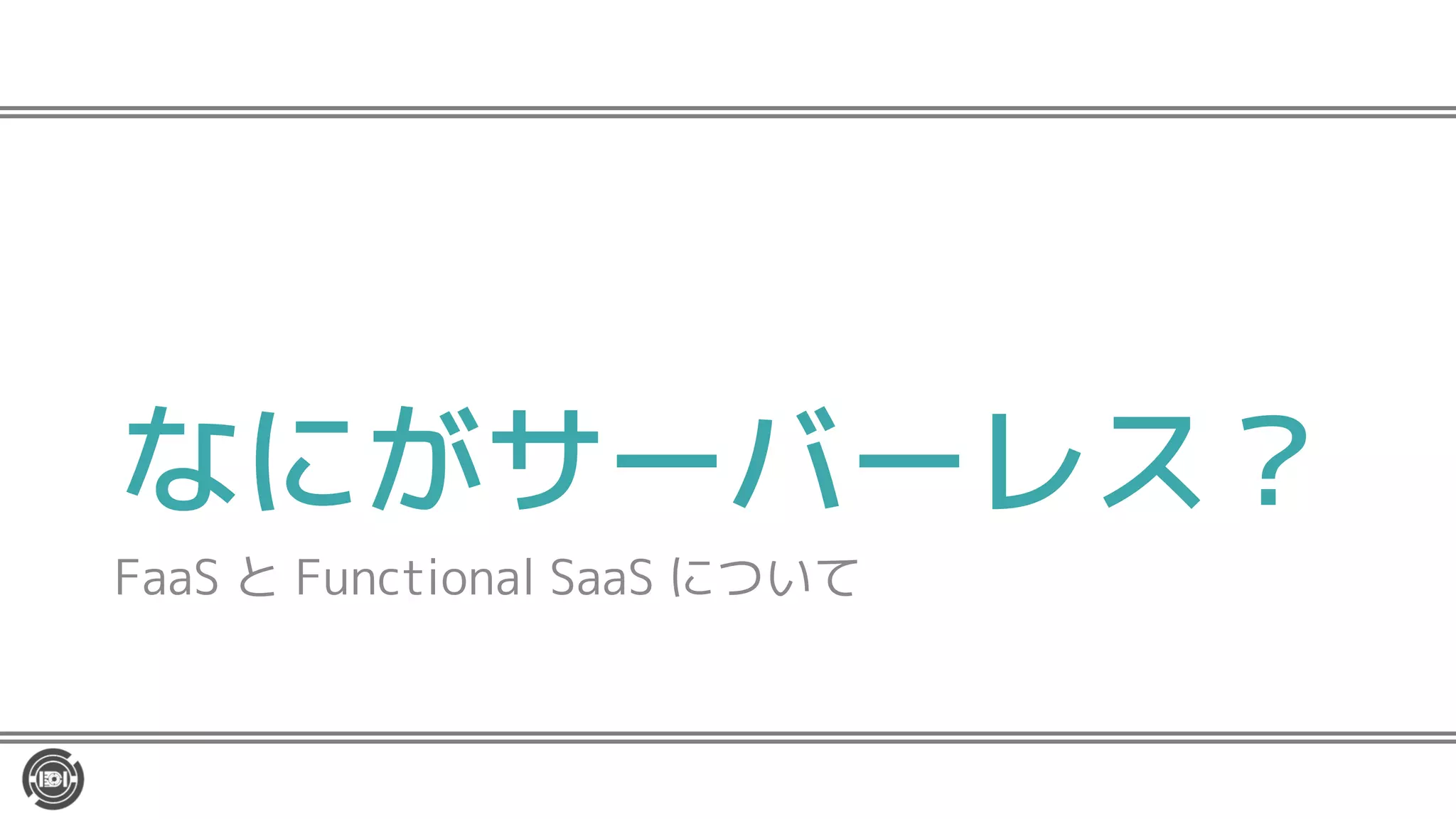 なにがサーバーレス？

FaaS と Functional SaaS について